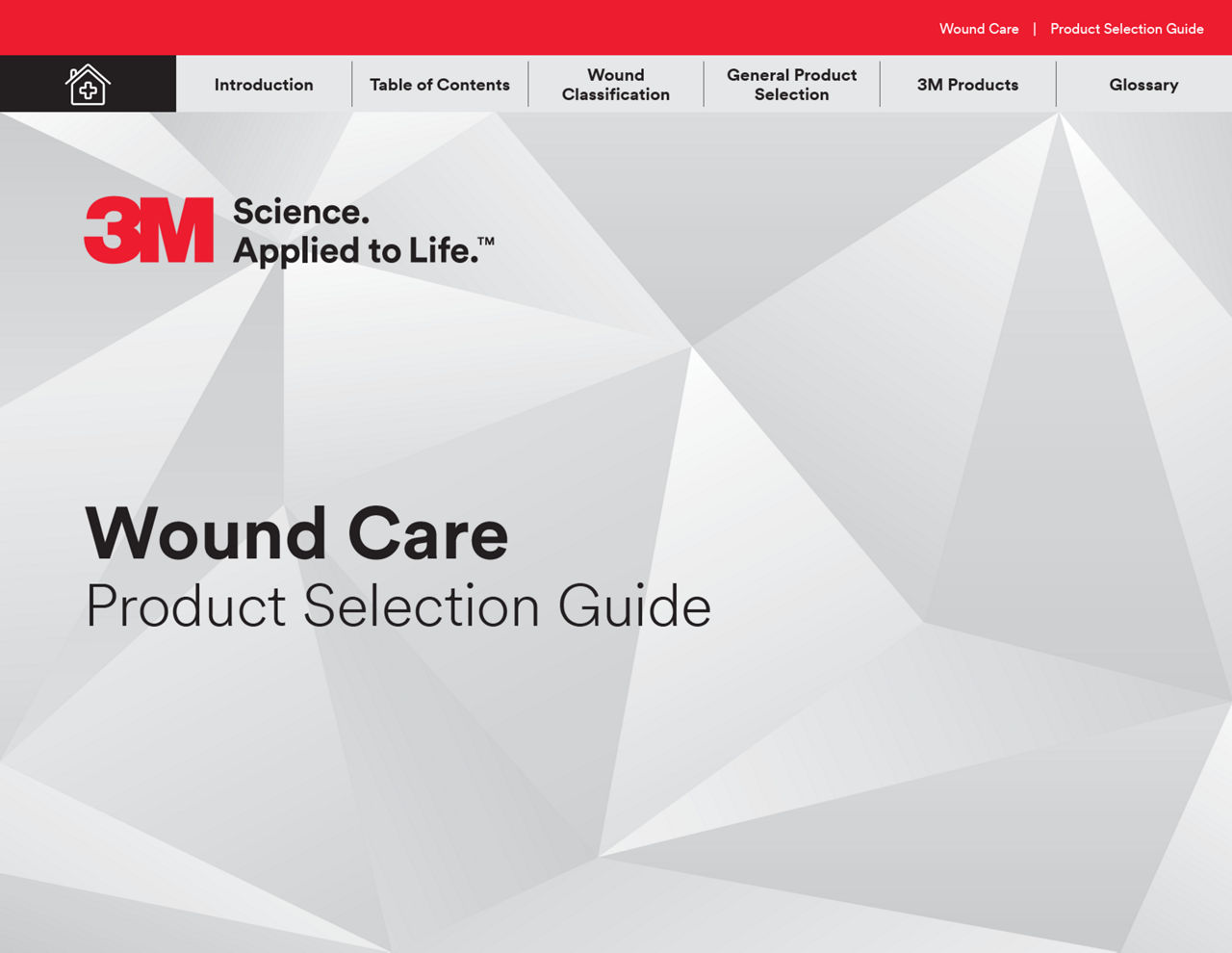 Wound Care | Product Selection Guide

Introduction

Table of Contents

Wound Classification

General Product Selection

3M Products

Glossary

3M Science. Applied to Life.™

Wound Care

Product Selection Guide